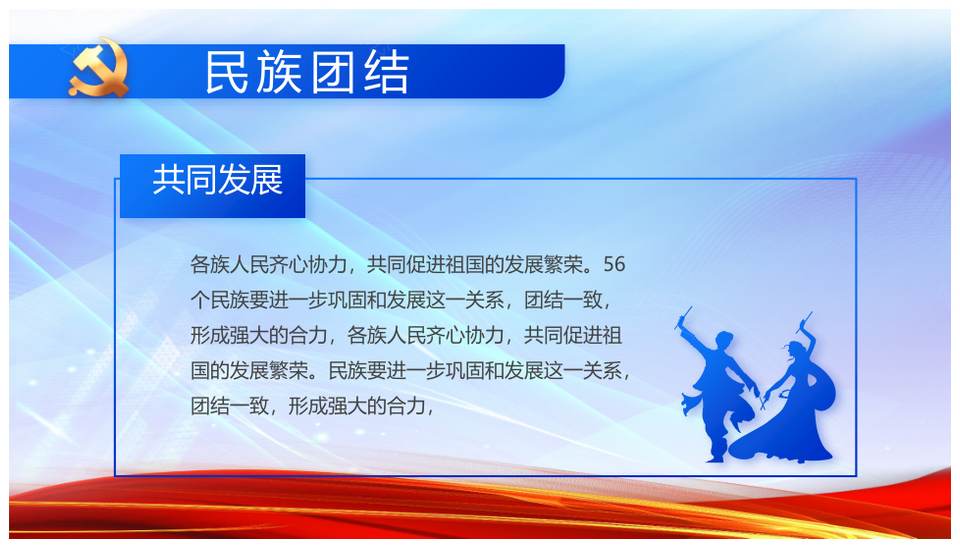 民族团结

共同发展

各族人民齐心协力，共同促进祖国的发展繁荣。56个民族要进一步巩固和发展这一关系，团结一致，形成强大的合力，各族人民齐心协力，共同促进祖国的发展繁荣。民族要进一步巩固和发展这一关系，团结一致，形成强大的合力，